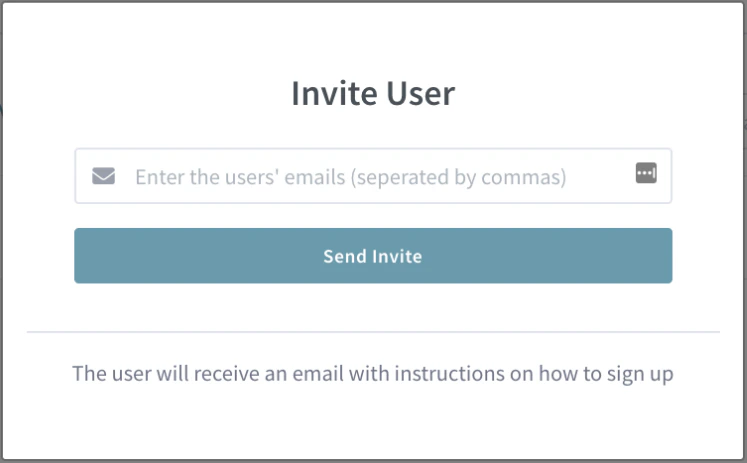 Invite User

Enter the users' emails (seperated by commas)

Send Invite

The user will receive an email with instructions on how to sign up